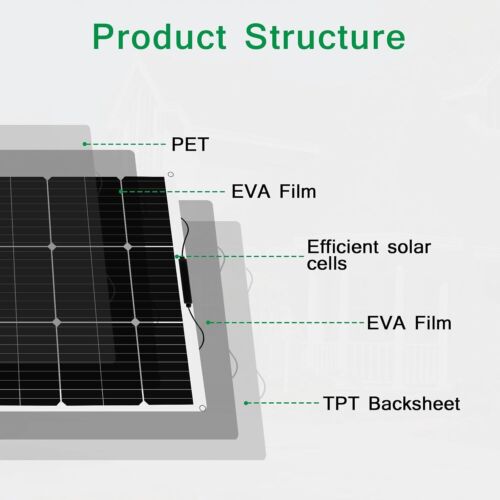 Product Structure

PET

EVA Film

Efficient solar cells

EVA Film

TPT Backsheet